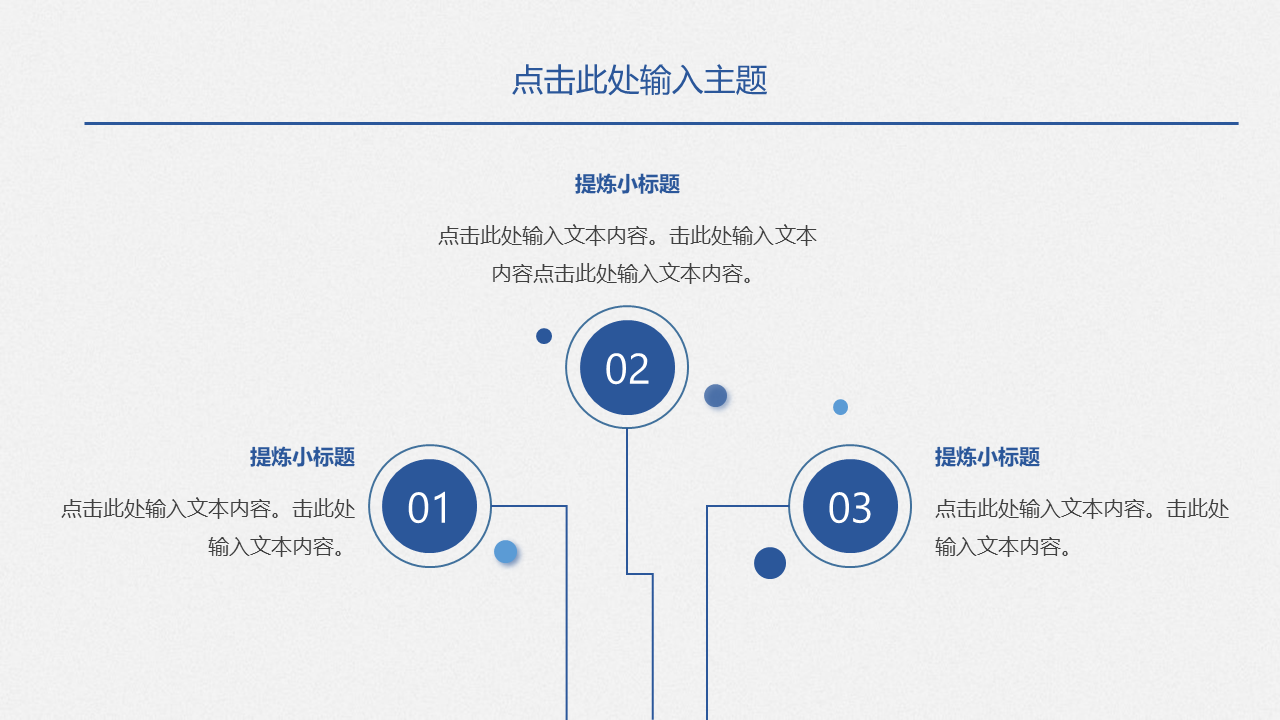 点击此处输入主题

提炼小标题

点击此处输入文本内容。击此处输入文本内容点击此处输入文本内容。

02

提炼小标题

点击此处输入文本内容。击此处输入文本内容。

01

03

提炼小标题

点击此处输入文本内容。击此处输入文本内容。